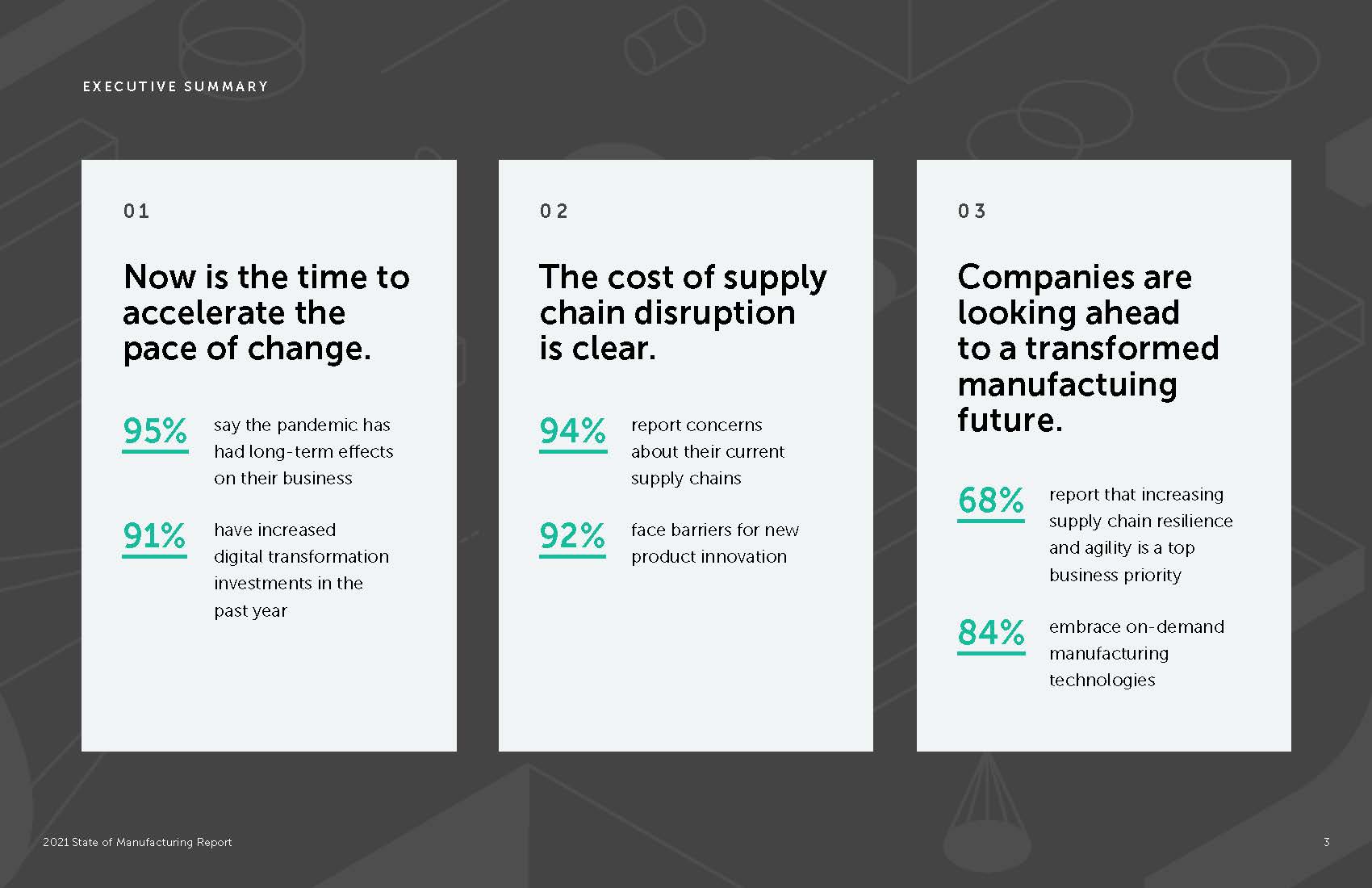 EXECUTIVE SUMMARY

01

Now is the time to accelerate the pace of change.

95% say the pandemic has had long-term effects on their business

91% have increased digital transformation investments in the past year

02

The cost of supply chain disruption is clear.

94% report concerns about their current supply chains

92% face barriers for new product innovation

03

Companies are looking ahead to a transformed manufactuing future.

68% report that increasing supply chain resilience and agility is a top business priority

84% embrace on-demand manufacturing technologies

2021 State of Manufacturing Report

3